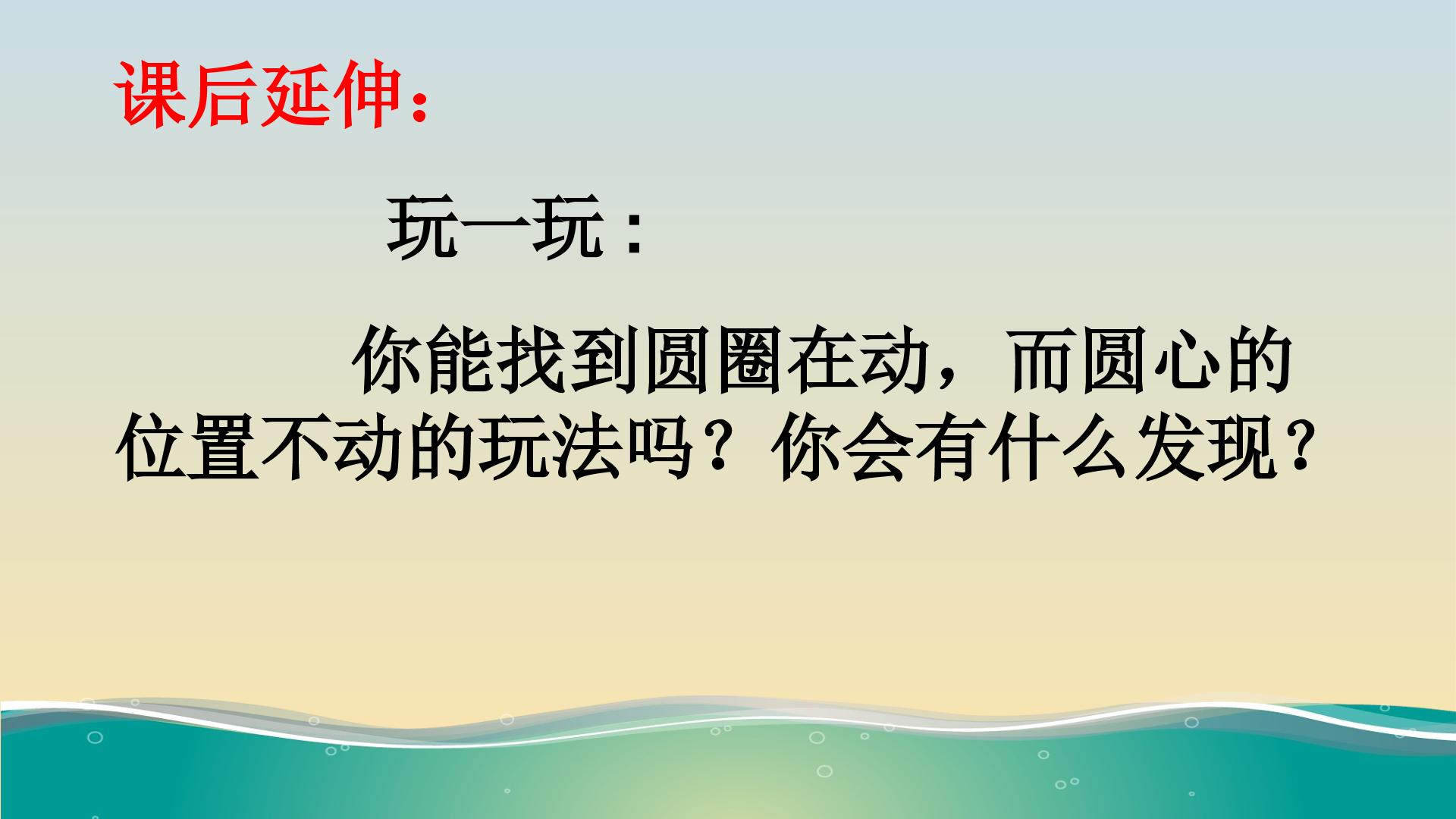 课后延伸：

玩一玩：

你能找到圆圈在动，而圆心的位置不动的玩法吗？你会有什么发现？